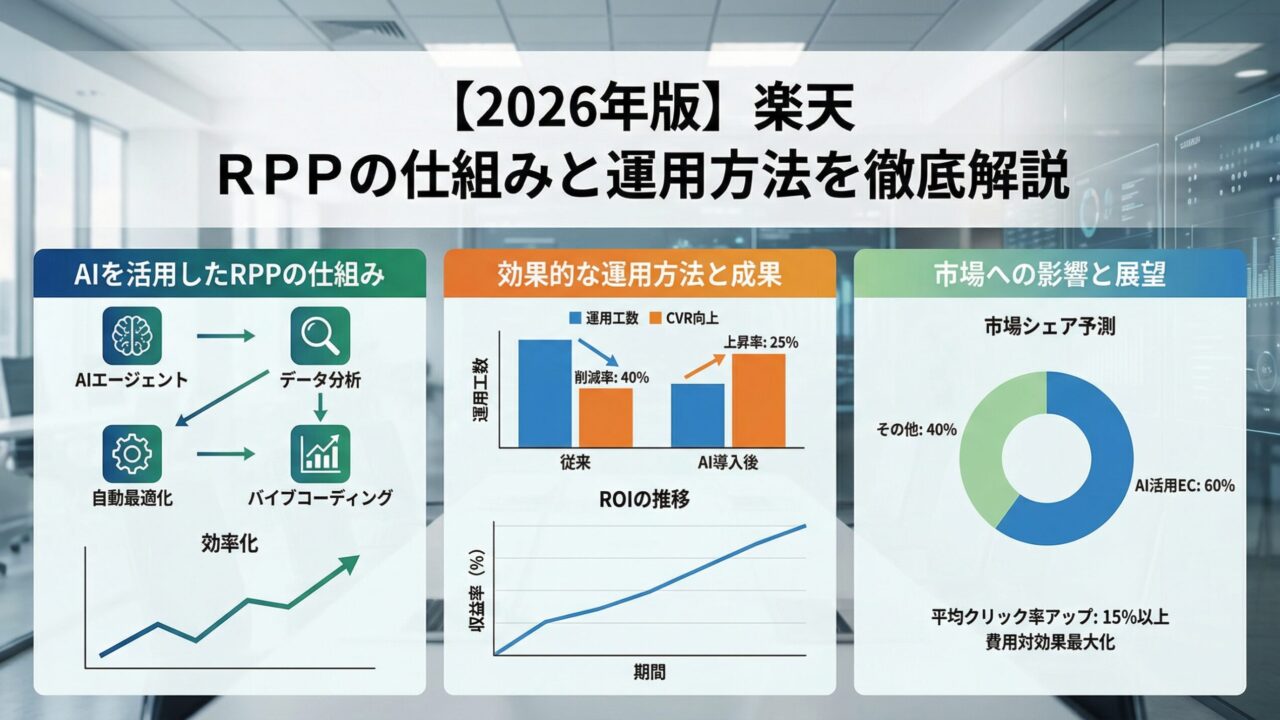 【2026年版】楽天
RPPの仕組みと運用方法を徹底解説

AIを活用したRPPの仕組み

AIエージェント

データ分析

自動最適化

バイブコーディング

効率化

効果的な運用方法と成果

運用工数　CVR向上

運用工数

削減率: 40%

上昇率: 25%

従来

AI導入後

ROIの推移

収益率（%）

期間

市場への影響と展望

市場シェア予測

その他: 40%

AI活用EC: 60%

平均クリック率アップ: 15%以上
費用対効果最大化